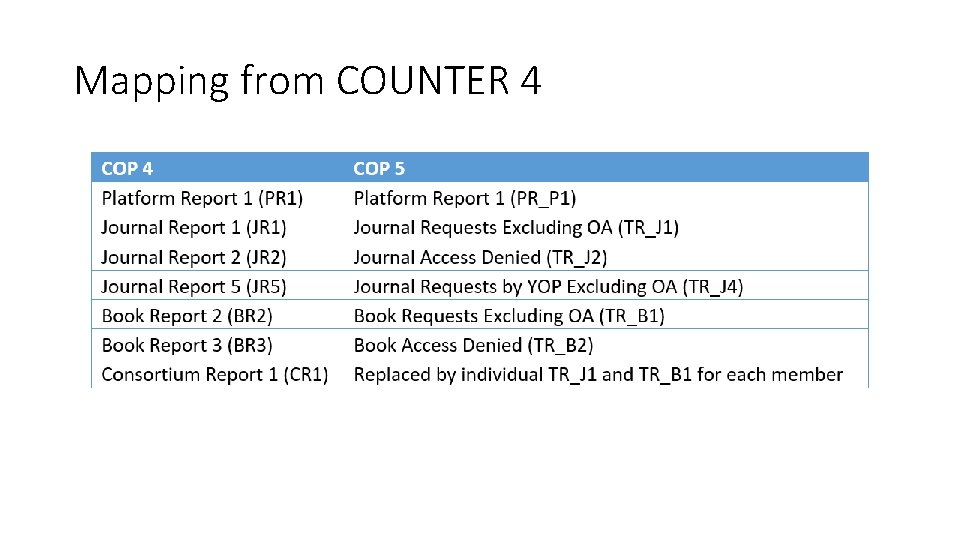 Mapping from COUNTER 4

| COP 4 | COP 5 |
|---|---|
| Platform Report 1 (PR1) | Platform Report 1 (PR_P1) |
| Journal Report 1 (JR1) | Journal Requests Excluding OA (TR_J1) |
| Journal Report 2 (JR2) | Journal Access Denied (TR_J2) |
| Journal Report 5 (JR5) | Journal Requests by YOP Excluding OA (TR_J4) |
| Book Report 2 (BR2) | Book Requests Excluding OA (TR_B1) |
| Book Report 3 (BR3) | Book Access Denied (TR_B2) |
| Consortium Report 1 (CR1) | Replaced by individual TR_J1 and TR_B1 for each member |